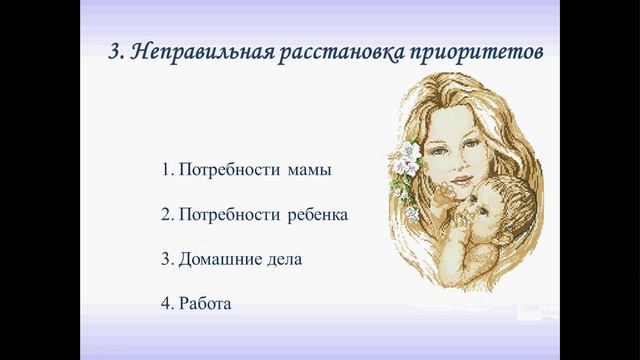 3. Неправильная расстановка приоритетов

1. Потребности мамы

2. Потребности ребенка

3. Домашние дела

4. Работа